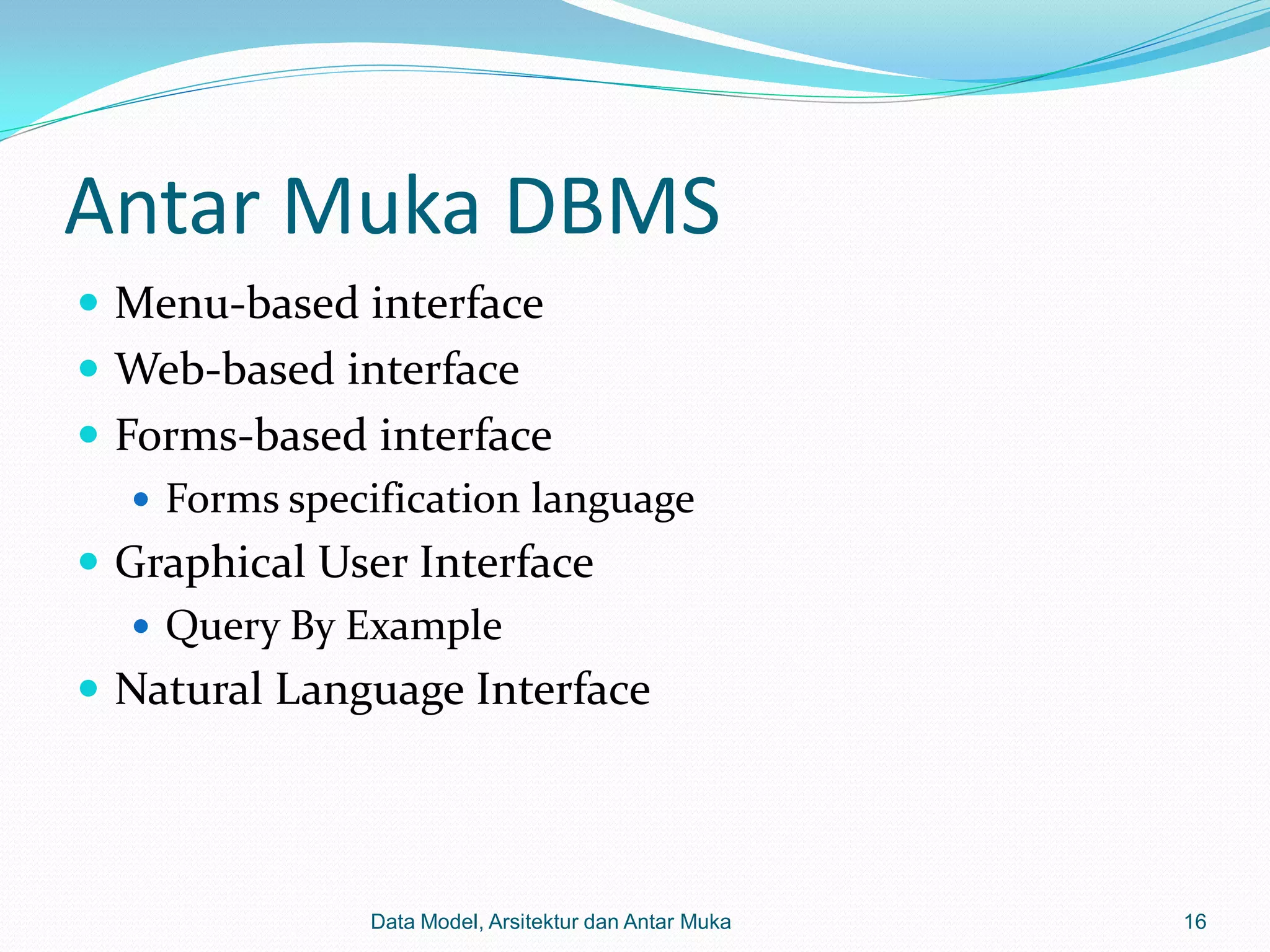 Antar Muka DBMS

- Menu-based interface
- Web-based interface
- Forms-based interface
  - Forms specification language
- Graphical User Interface
  - Query By Example
- Natural Language Interface

Data Model, Arsitektur dan Antar Muka

16